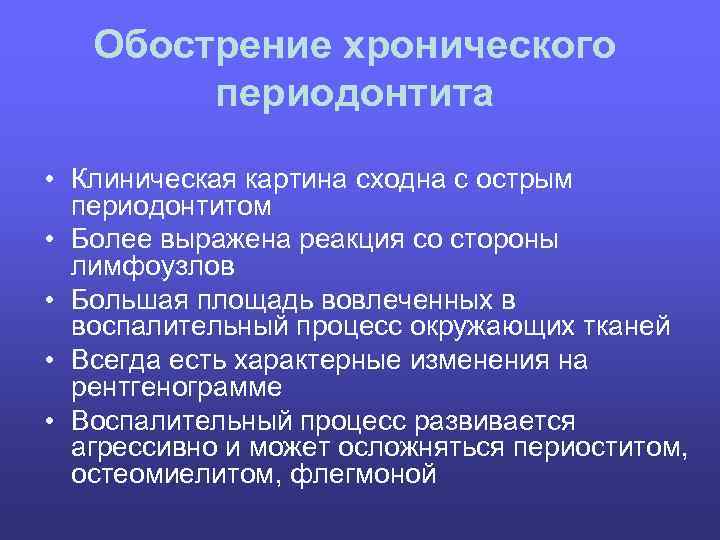 Обострение хронического периодонтита

• Клиническая картина сходна с острым периодонтитом
• Более выражена реакция со стороны лимфоузлов
• Большая площадь вовлеченных в воспалительный процесс окружающих тканей
• Всегда есть характерные изменения на рентгенограмме
• Воспалительный процесс развивается агрессивно и может осложняться периоститом, остеомиелитом, флегмоной